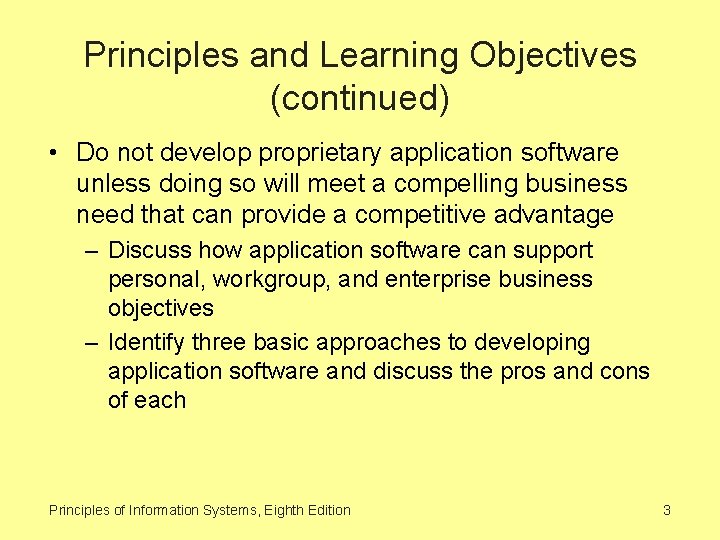 Principles and Learning Objectives (continued)

• Do not develop proprietary application software unless doing so will meet a compelling business need that can provide a competitive advantage

– Discuss how application software can support personal, workgroup, and enterprise business objectives

– Identify three basic approaches to developing application software and discuss the pros and cons of each

Principles of Information Systems, Eighth Edition

3